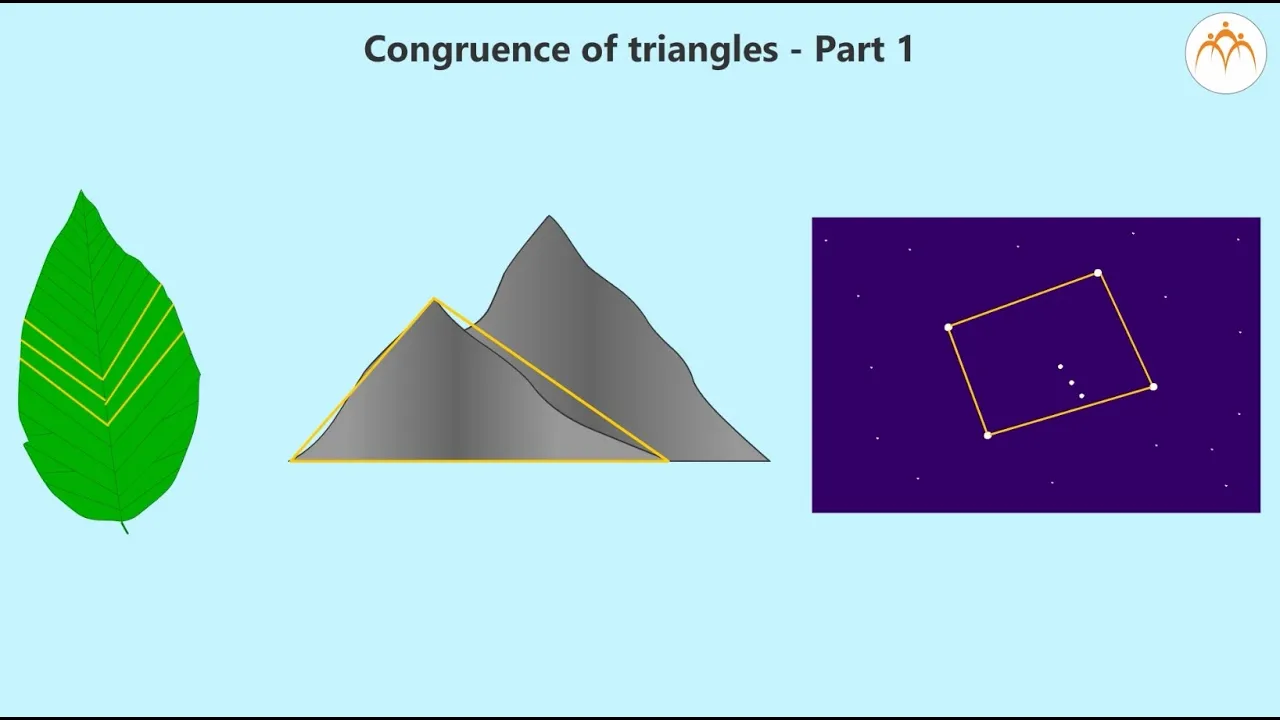 Congruence of triangles - Part 1